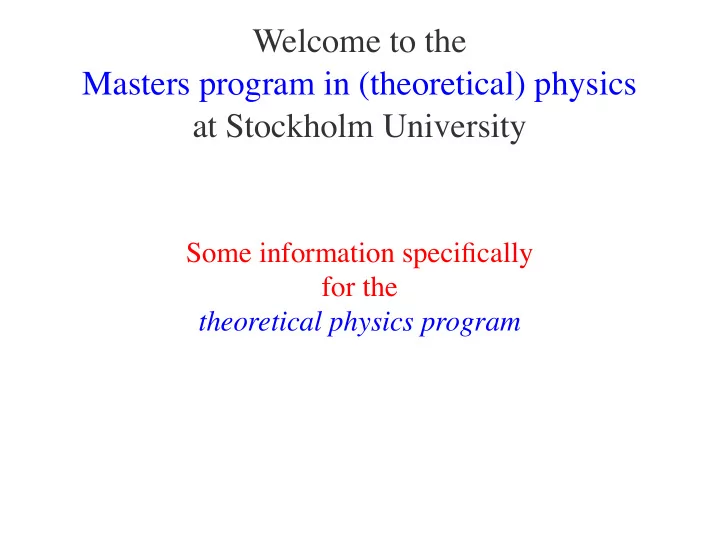 Welcome to the
Masters program in (theoretical) physics
at Stockholm University

Some information specifically
for the
theoretical physics program